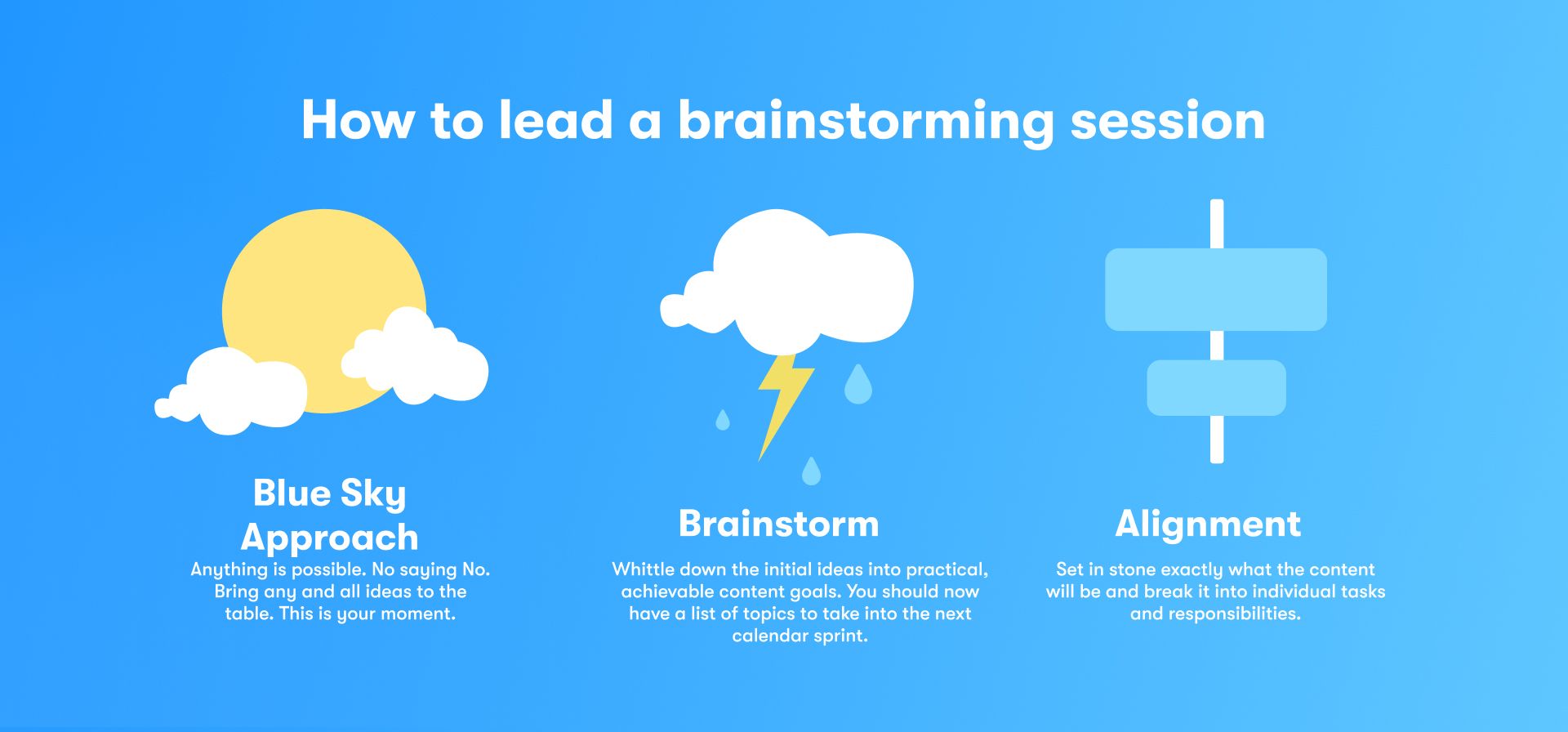 How to lead a brainstorming session

Blue Sky Approach

Anything is possible. No saying No. Bring any and all ideas to the table. This is your moment.

Brainstorm

Whittle down the initial ideas into practical, achievable content goals. You should now have a list of topics to take into the next calendar sprint.

Alignment

Set in stone exactly what the content will be and break it into individual tasks and responsibilities.